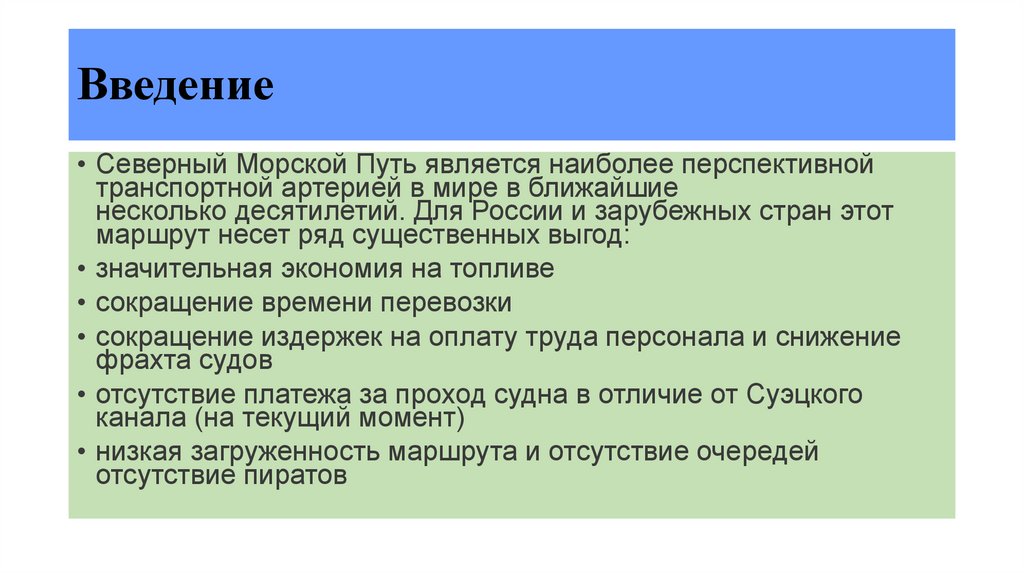 Введение

• Северный Морской Путь является наиболее перспективной транспортной артерией в мире в ближайшие несколько десятилетий. Для России и зарубежных стран этот маршрут несет ряд существенных выгод:
• значительная экономия на топливе
• сокращение времени перевозки
• сокращение издержек на оплату труда персонала и снижение фрахта судов
• отсутствие платежа за проход судна в отличие от Суэцкого канала (на текущий момент)
• низкая загруженность маршрута и отсутствие очередей отсутствие пиратов